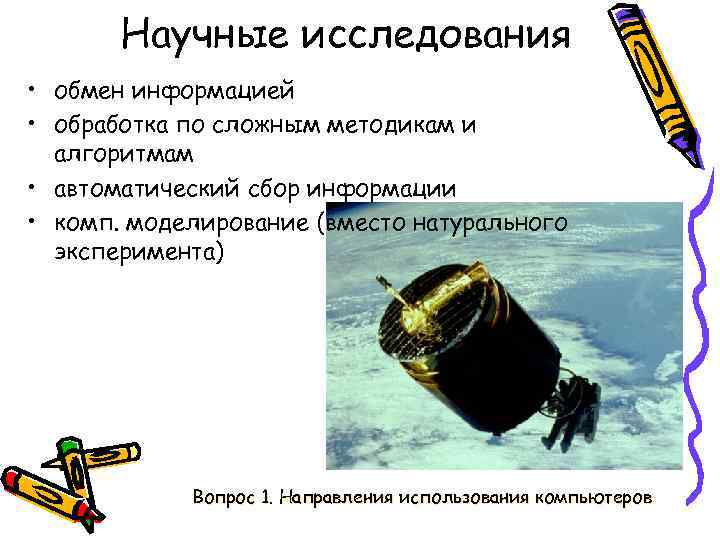 Научные исследования

• обмен информацией
• обработка по сложным методикам и алгоритмам
• автоматический сбор информации
• комп. моделирование (вместо натурального эксперимента)

Вопрос 1. Направления использования компьютеров